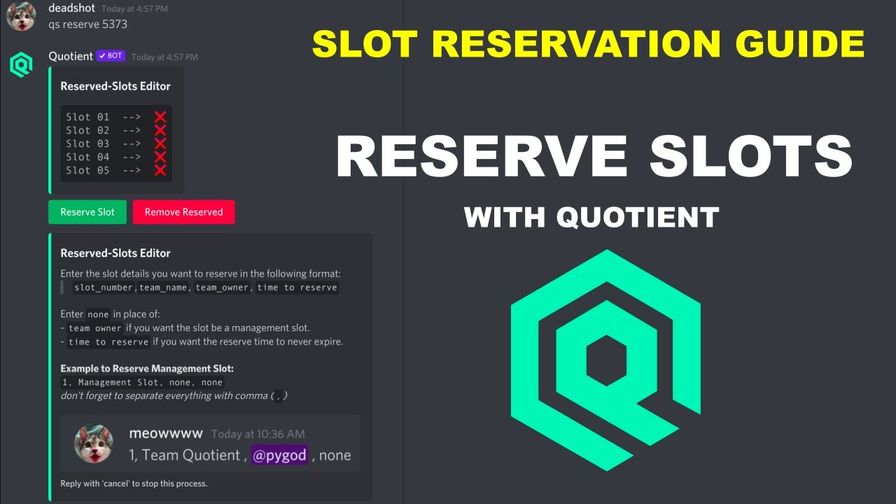 deadshot Today at 4:57 PM
qs reserve 5373

Quotient ✓ BOT Today at 4:57 PM

Reserved-Slots Editor

Slot 01 --> ❌
Slot 02 --> ❌
Slot 03 --> ❌
Slot 04 --> ❌
Slot 05 --> ❌

Reserve Slot Remove Reserved

Reserved-Slots Editor
Enter the slot details you want to reserve in the following format:
slot_number,team_name, team_owner, time to reserve

Enter none in place of:
- team owner if you want the slot be a management slot.
- time to reserve if you want the reserve time to never expire.

Example to Reserve Management Slot:
1, Management Slot, none, none
don't forget to separate everything with comma ( , )

meowwww Today at 10:36 AM
1, Team Quotient , @pygod , none

Reply with 'cancel' to stop this process.

SLOT RESERVATION GUIDE

RESERVE SLOTS

WITH QUOTIENT